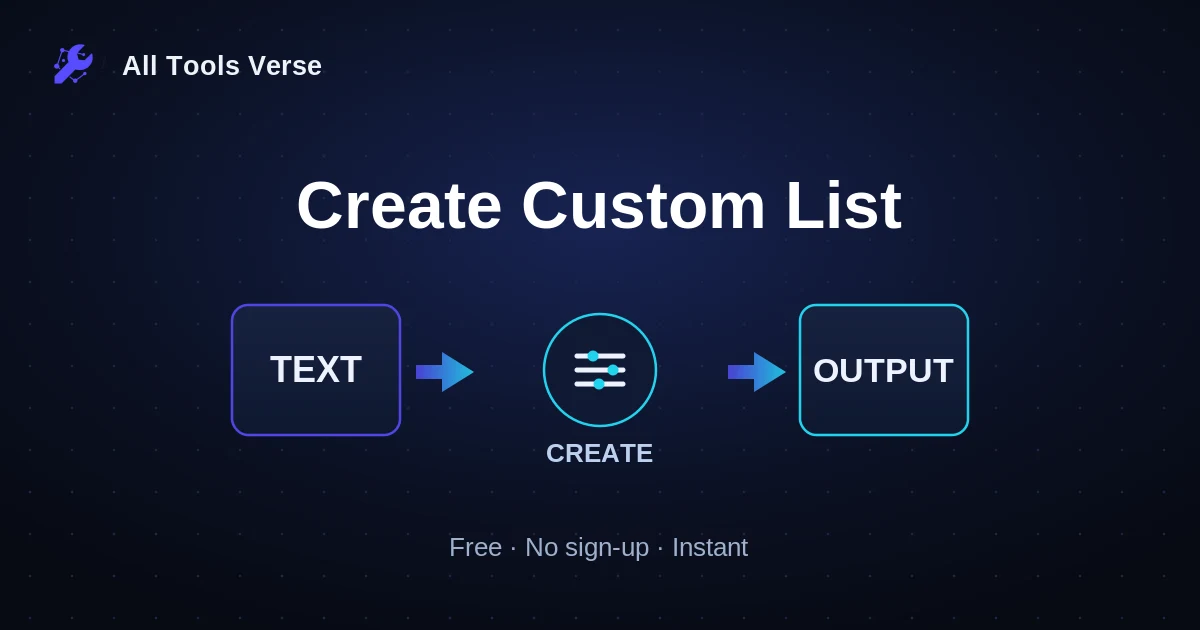 All Tools Verse

Create Custom List

TEXT

CREATE

OUTPUT

Free · No sign-up · Instant